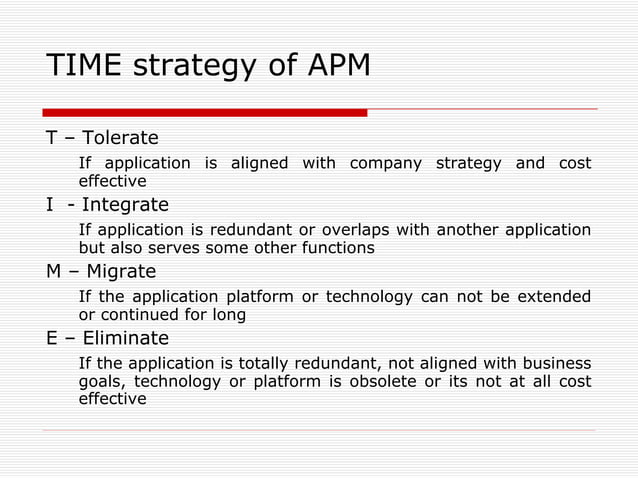 TIME strategy of APM

T – Tolerate

If application is aligned with company strategy and cost effective

I - Integrate

If application is redundant or overlaps with another application but also serves some other functions

M – Migrate

If the application platform or technology can not be extended or continued for long

E – Eliminate

If the application is totally redundant, not aligned with business goals, technology or platform is obsolete or its not at all cost effective